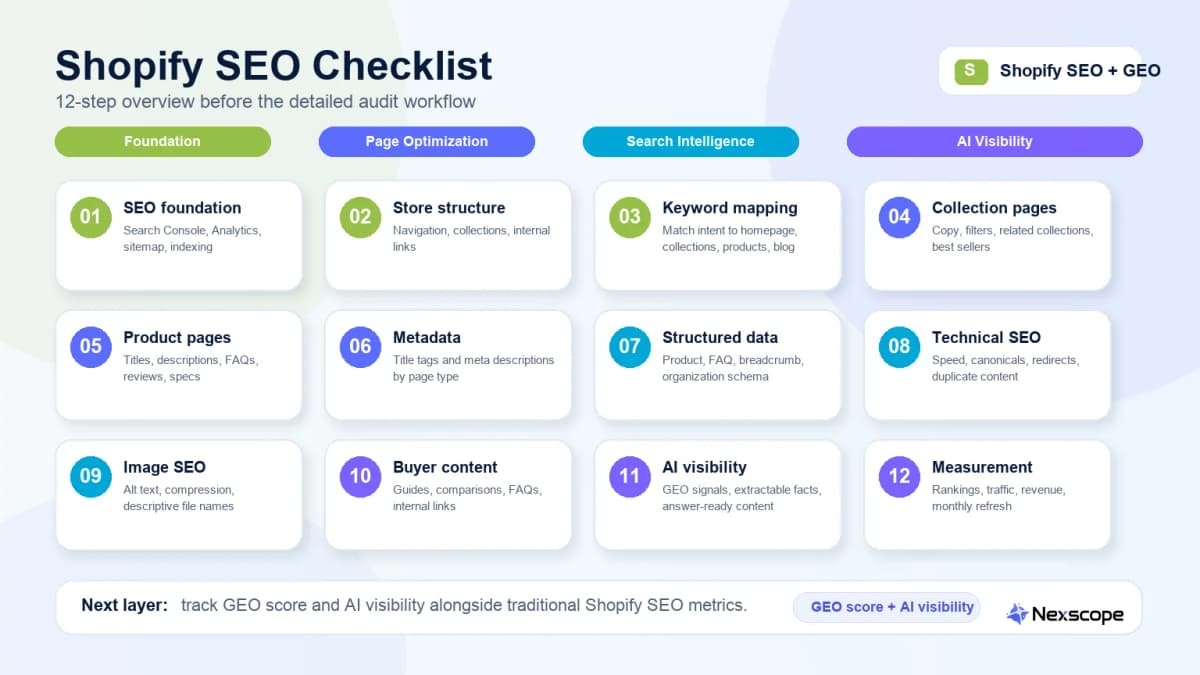 Shopify SEO Checklist
12-step overview before the detailed audit workflow

S Shopify SEO + GEO

Foundation
Page Optimization
Search Intelligence
AI Visibility

01 SEO foundation
Search Console, Analytics, sitemap, indexing

02 Store structure
Navigation, collections, internal links

03 Keyword mapping
Match intent to homepage, collections, products, blog

04 Collection pages
Copy, filters, related collections, best sellers

05 Product pages
Titles, descriptions, FAQs, reviews, specs

06 Metadata
Title tags and meta descriptions by page type

07 Structured data
Product, FAQ, breadcrumb, organization schema

08 Technical SEO
Speed, canonicals, redirects, duplicate content

09 Image SEO
Alt text, compression, descriptive file names

10 Buyer content
Guides, comparisons, FAQs, internal links

11 AI visibility
GEO signals, extractable facts, answer-ready content

12 Measurement
Rankings, traffic, revenue, monthly refresh

Next layer: track GEO score and AI visibility alongside traditional Shopify SEO metrics.

GEO score + AI visibility

Nexscope